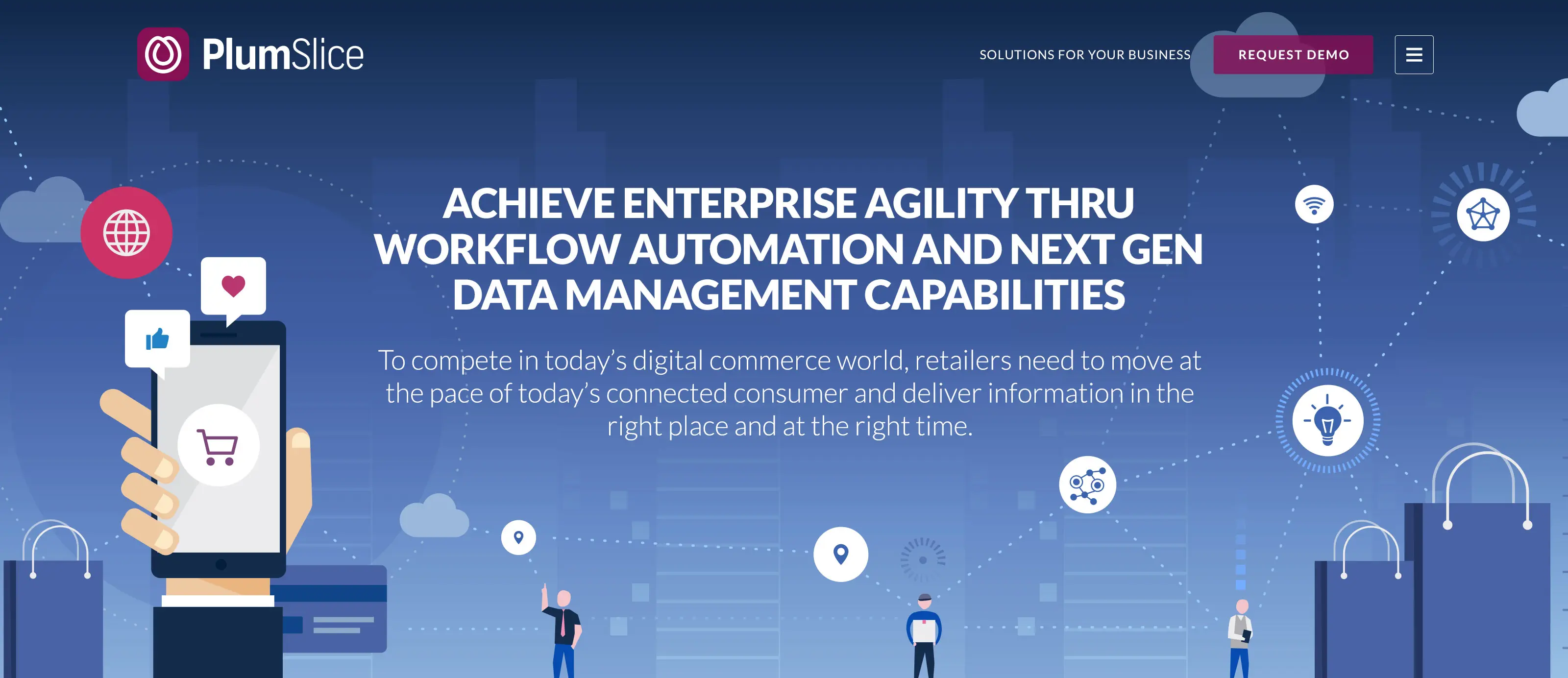 PlumSlice

SOLUTIONS FOR YOUR BUSINESS

REQUEST DEMO

ACHIEVE ENTERPRISE AGILITY THRU WORKFLOW AUTOMATION AND NEXT GEN DATA MANAGEMENT CAPABILITIES

To compete in today's digital commerce world, retailers need to move at the pace of today's connected consumer and deliver information in the right place and at the right time.